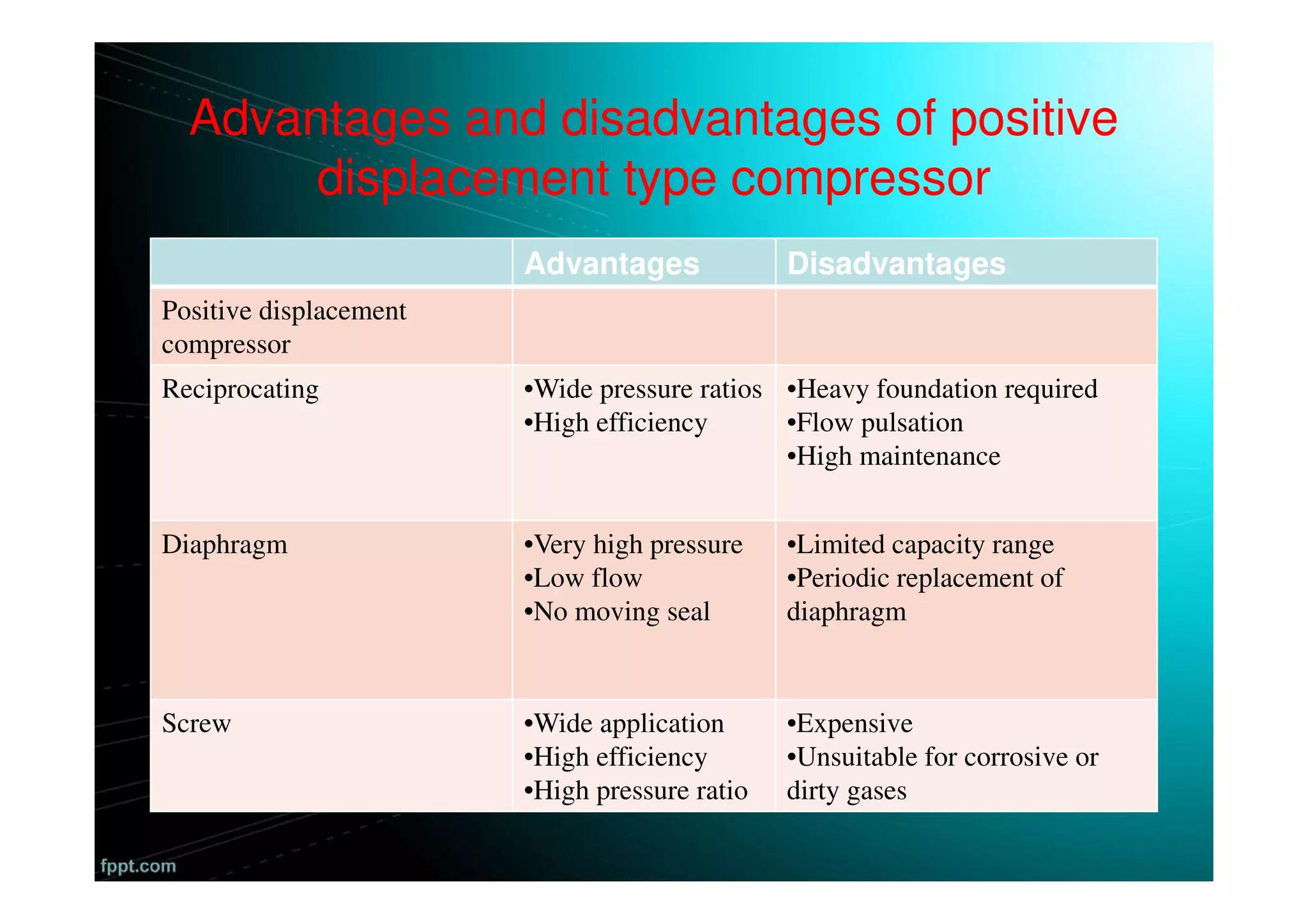 Advantages and disadvantages of positive displacement type compressor

| | Advantages | Disadvantages |
|---|---|---|
| Positive displacement compressor | | |
| Reciprocating | •Wide pressure ratios •High efficiency | •Heavy foundation required •Flow pulsation •High maintenance |
| Diaphragm | •Very high pressure •Low flow •No moving seal | •Limited capacity range •Periodic replacement of diaphragm |
| Screw | •Wide application •High efficiency •High pressure ratio | •Expensive •Unsuitable for corrosive or dirty gases |

fppt.com